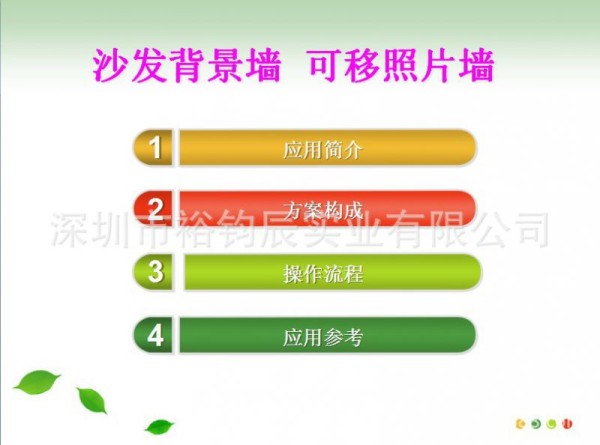 沙发背景墙 可移照片墙

1 应用简介

2 方案构成

深圳市裕钧辰实业有限公司

3 操作流程

4 应用参考